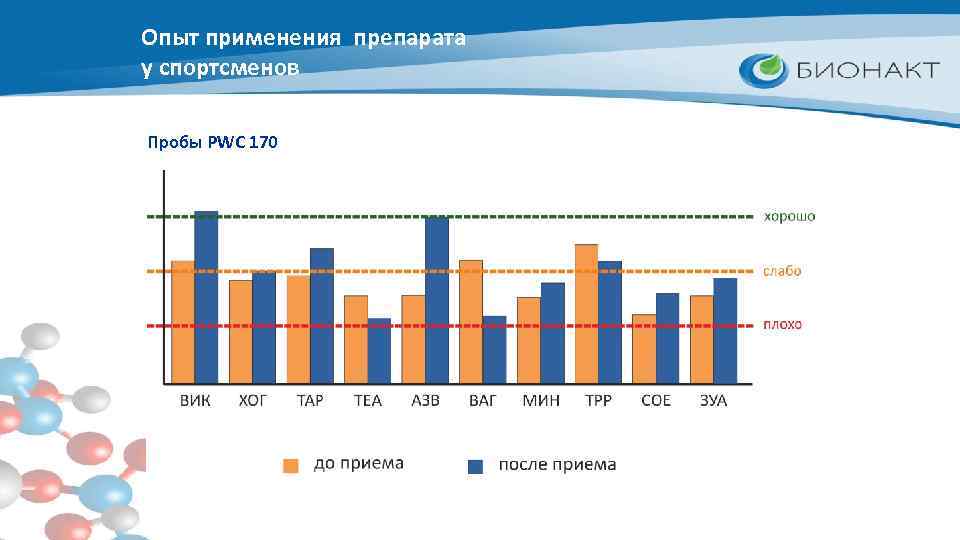 Опыт применения препарата у спортсменов

БИОНАКТ

Пробы PWC 170

хорошо

слабо

плохо

ВИК ХОГ ТАР ТЕА АЗВ ВАГ МИН ТРР СОЕ ЗУА

до приема

после приема